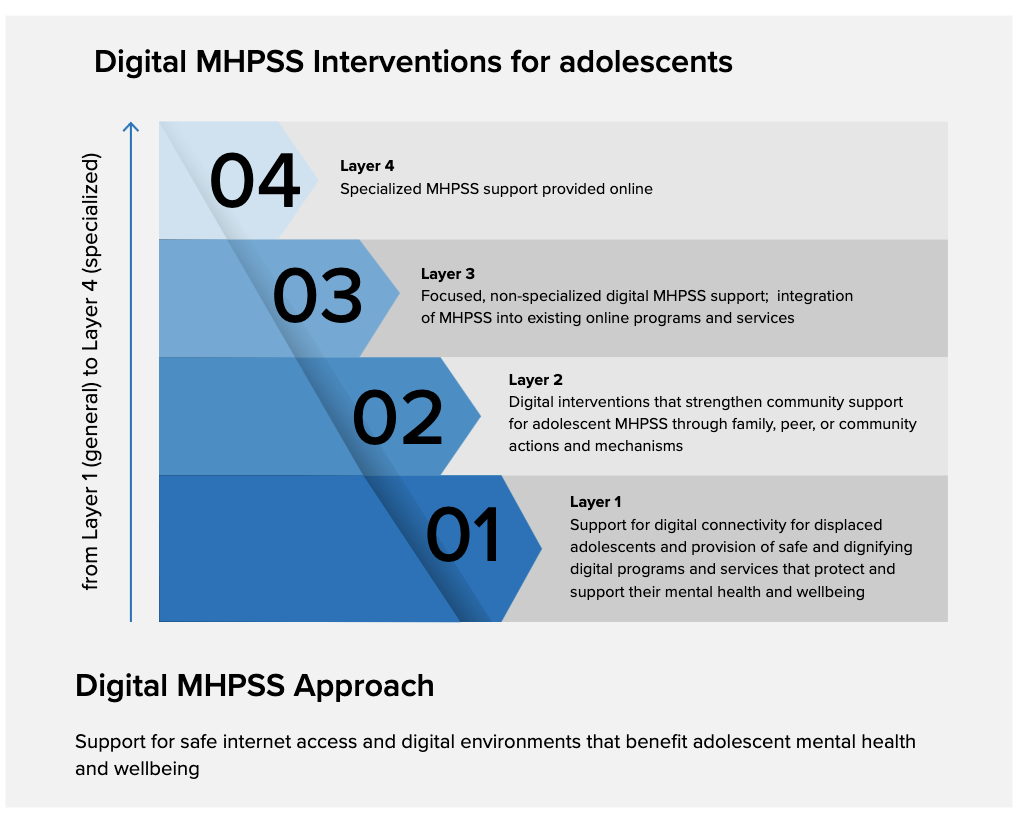 Digital MHPSS Interventions for adolescents

from Layer 1 (general) to Layer 4 (specialized)

04

Layer 4
Specialized MHPSS support provided online

03

Layer 3
Focused, non-specialized digital MHPSS support; integration of MHPSS into existing online programs and services

02

Layer 2
Digital interventions that strengthen community support for adolescent MHPSS through family, peer, or community actions and mechanisms

01

Layer 1
Support for digital connectivity for displaced adolescents and provision of safe and dignifying digital programs and services that protect and support their mental health and wellbeing

Digital MHPSS Approach

Support for safe internet access and digital environments that benefit adolescent mental health and wellbeing